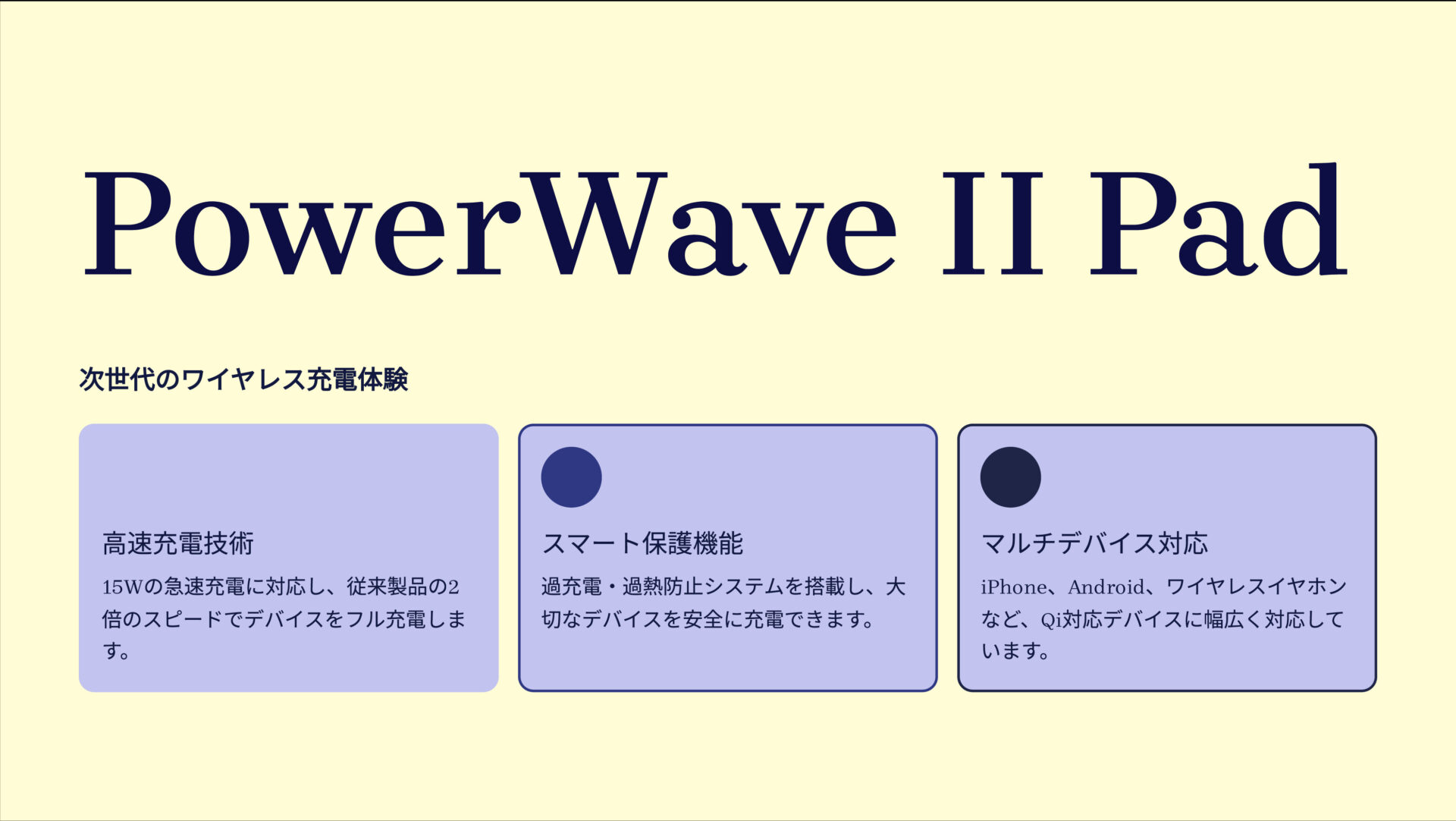 PowerWave II Pad

次世代のワイヤレス充電体験

高速充電技術

15Wの急速充電に対応し、従来製品の2倍のスピードでデバイスをフル充電します。

スマート保護機能

過充電・過熱防止システムを搭載し、大切なデバイスを安全に充電できます。

マルチデバイス対応

iPhone、Android、ワイヤレスイヤホンなど、Qi対応デバイスに幅広く対応しています。